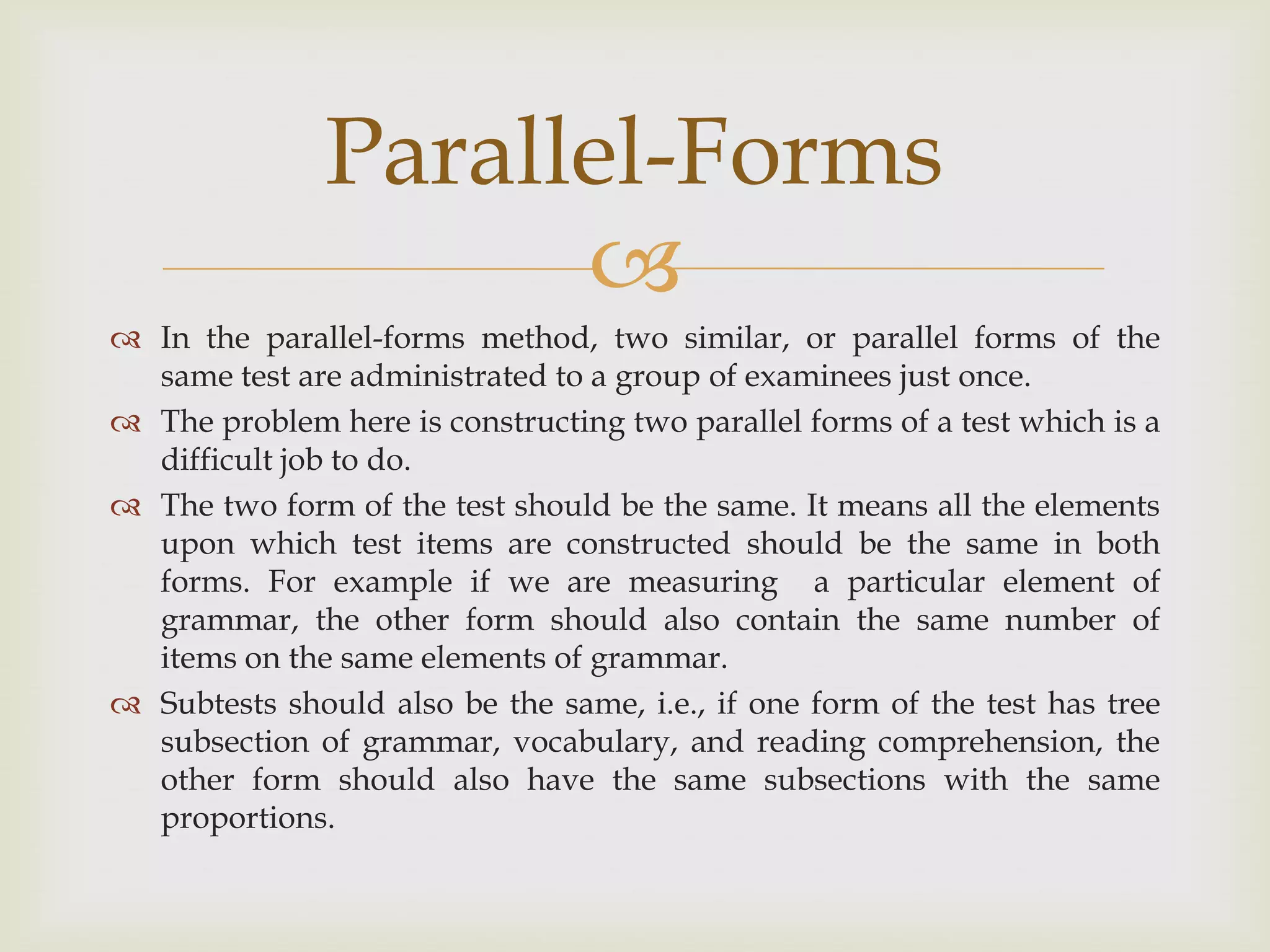 Parallel-Forms

In the parallel-forms method, two similar, or parallel forms of the same test are administrated to a group of examinees just once.

The problem here is constructing two parallel forms of a test which is a difficult job to do.

The two form of the test should be the same. It means all the elements upon which test items are constructed should be the same in both forms. For example if we are measuring a particular element of grammar, the other form should also contain the same number of items on the same elements of grammar.

Subtests should also be the same, i.e., if one form of the test has tree subsection of grammar, vocabulary, and reading comprehension, the other form should also have the same subsections with the same proportions.